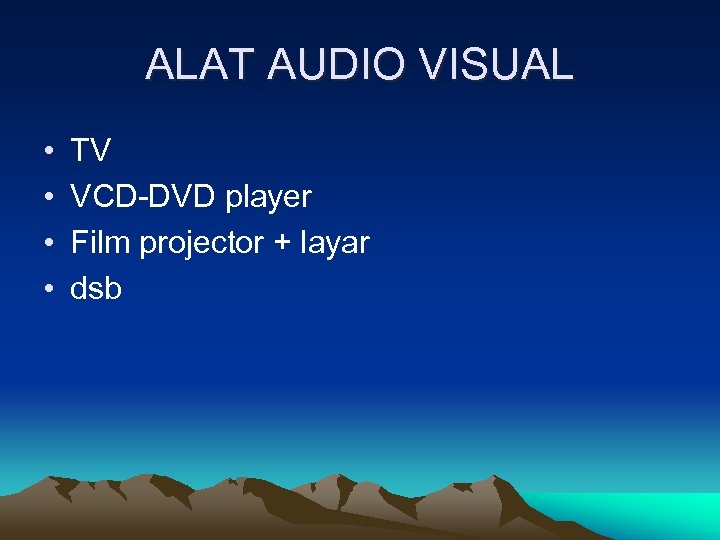 ALAT AUDIO VISUAL

• TV
• VCD-DVD player
• Film projector + layar
• dsb